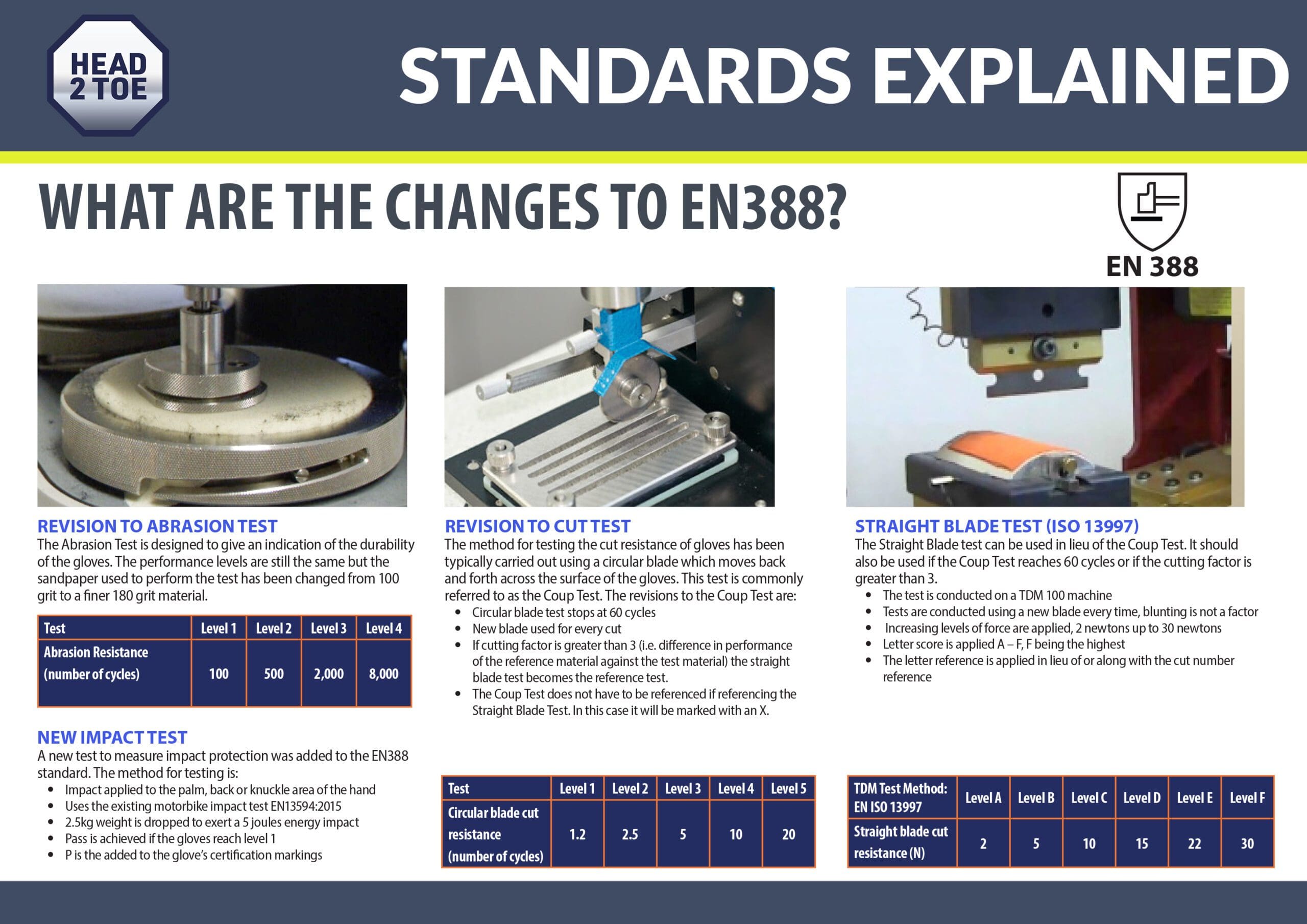 HEAD 2 TOE

STANDARDS EXPLAINED

WHAT ARE THE CHANGES TO EN388?

EN 388

REVISION TO ABRASION TEST
The Abrasion Test is designed to give an indication of the durability of the gloves. The performance levels are still the same but the sandpaper used to perform the test has been changed from 100 grit to a finer 180 grit material.

| Test | Level 1 | Level 2 | Level 3 | Level 4 |
|---|---|---|---|---|
| Abrasion Resistance (number of cycles) | 100 | 500 | 2,000 | 8,000 |

NEW IMPACT TEST
A new test to measure impact protection was added to the EN388 standard. The method for testing is:
• Impact applied to the palm, back or knuckle area of the hand
• Uses the existing motorbike impact test EN13594:2015
• 2.5kg weight is dropped to exert a 5 joules energy impact
• Pass is achieved if the gloves reach level 1
• P is the added to the glove's certification markings

REVISION TO CUT TEST
The method for testing the cut resistance of gloves has been typically carried out using a circular blade which moves back and forth across the surface of the gloves. This test is commonly referred to as the Coup Test. The revisions to the Coup Test are:
• Circular blade test stops at 60 cycles
• New blade used for every cut
• If cutting factor is greater than 3 (i.e. difference in performance of the reference material against the test material) the straight blade test becomes the reference test.
• The Coup Test does not have to be referenced if referencing the Straight Blade Test. In this case it will be marked with an X.

| Test | Level 1 | Level 2 | Level 3 | Level 4 | Level 5 |
|---|---|---|---|---|---|
| Circular blade cut resistance (number of cycles) | 1.2 | 2.5 | 5 | 10 | 20 |

STRAIGHT BLADE TEST (ISO 13997)
The Straight Blade test can be used in lieu of the Coup Test. It should also be used if the Coup Test reaches 60 cycles or if the cutting factor is greater than 3.
• The test is conducted on a TDM 100 machine
• Tests are conducted using a new blade every time, blunting is not a factor
• Increasing levels of force are applied, 2 newtons up to 30 newtons
• Letter score is applied A – F, F being the highest
• The letter reference is applied in lieu of or along with the cut number reference

| TDM Test Method: EN ISO 13997 | Level A | Level B | Level C | Level D | Level E | Level F |
|---|---|---|---|---|---|---|
| Straight blade cut resistance (N) | 2 | 5 | 10 | 15 | 22 | 30 |